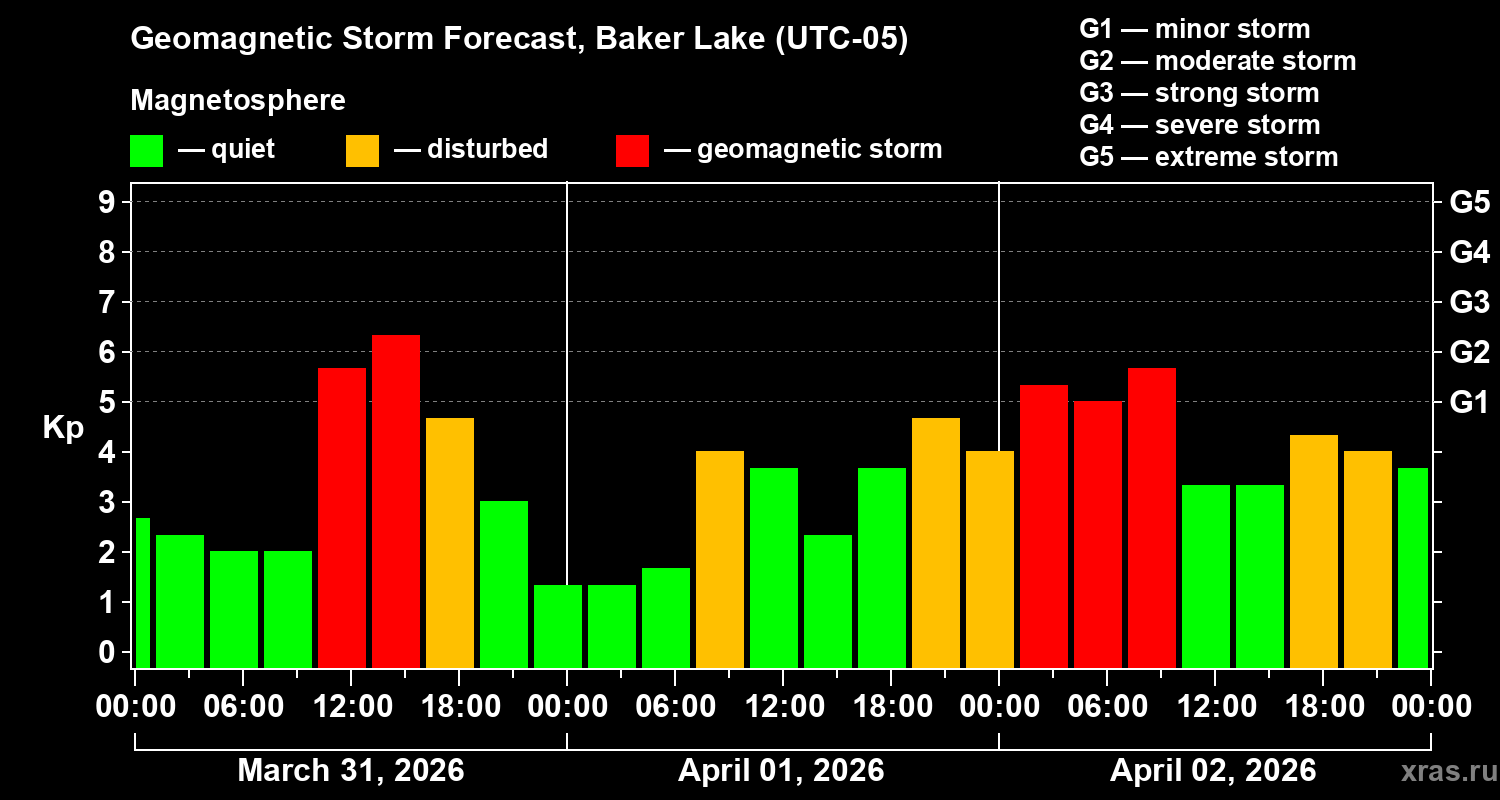 Geomagnetic Storm Forecast, Baker Lake (UTC-05)

Magnetosphere

— quiet — disturbed — geomagnetic storm

G1 — minor storm
G2 — moderate storm
G3 — strong storm
G4 — severe storm
G5 — extreme storm

Kp

9
8
7
6
5
4
3
2
1
0

G5
G4
G3
G2
G1

00:00 06:00 12:00 18:00 00:00 06:00 12:00 18:00 00:00 06:00 12:00 18:00 00:00

March 31, 2026 April 01, 2026 April 02, 2026

xras.ru